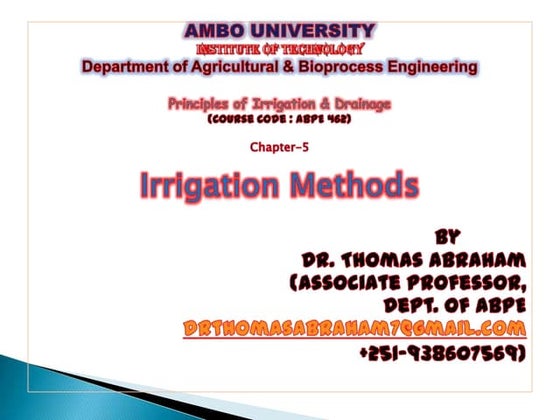 AMBO UNIVERSITY
INSTITUTE OF TECHNOLOGY
Department of Agricultural & Bioprocess Engineering

Principles of Irrigation & Drainage
(COURSE CODE : ABPE 462)

Chapter-5

Irrigation Methods

BY
DR. THOMAS ABRAHAM
(ASSOCIATE PROFESSOR,
DEPT. OF ABPE
DRTHOMASABRAHAM7@GMAIL.COM
+251-938607569)